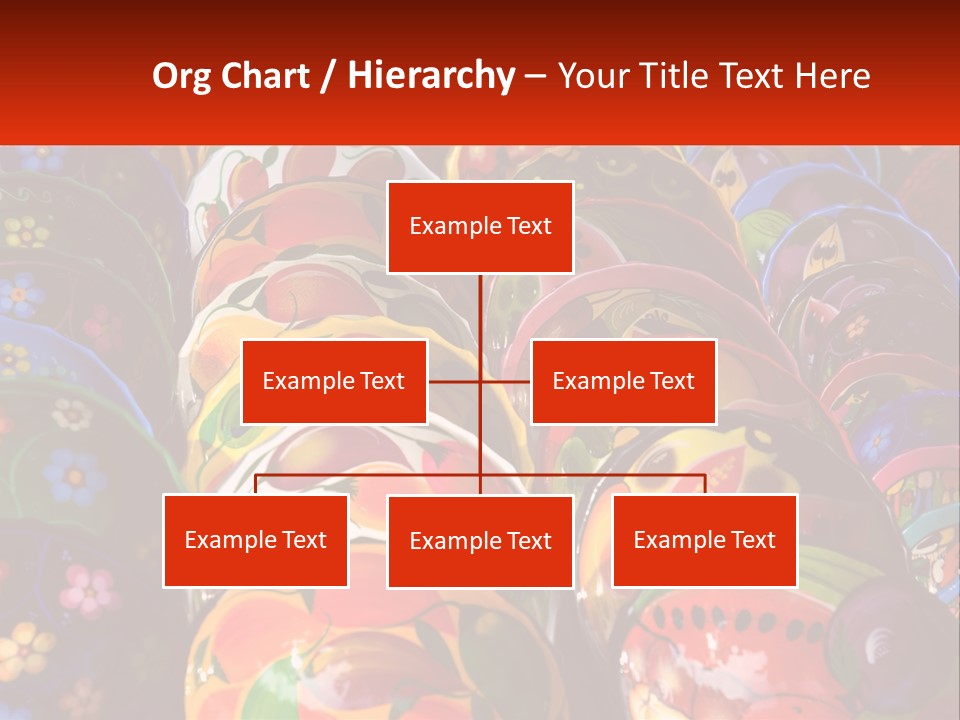 Org Chart / Hierarchy – Your Title Text Here

Example Text

Example Text

Example Text

Example Text

Example Text

Example Text